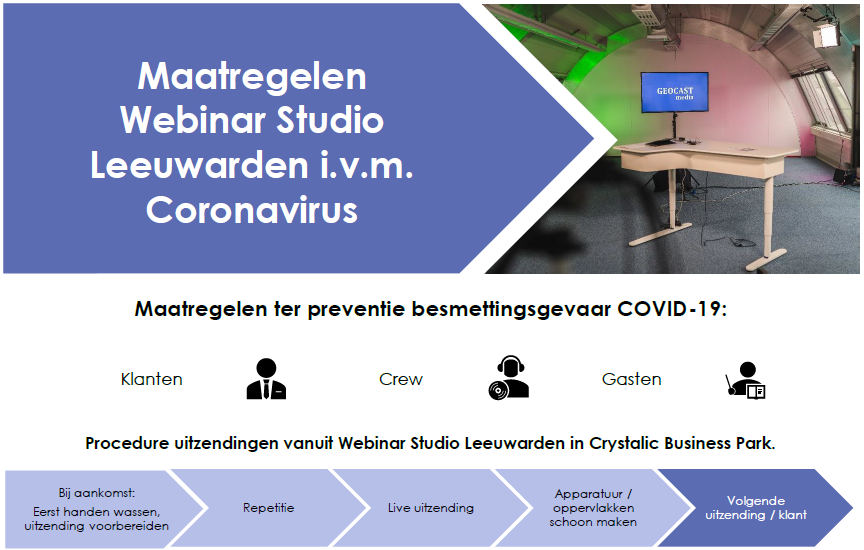 Maatregelen Webinar Studio Leeuwarden i.v.m. Coronavirus

GEOCAST media

Maatregelen ter preventie besmettingsgevaar COVID-19:

Klanten

Crew

Gasten

Procedure uitzendingen vanuit Webinar Studio Leeuwarden in Crystalic Business Park.

Bij aankomst: Eerst handen wassen, uitzending voorbereiden

Repetitie

Live uitzending

Apparatuur / oppervlakken schoon maken

Volgende uitzending / klant